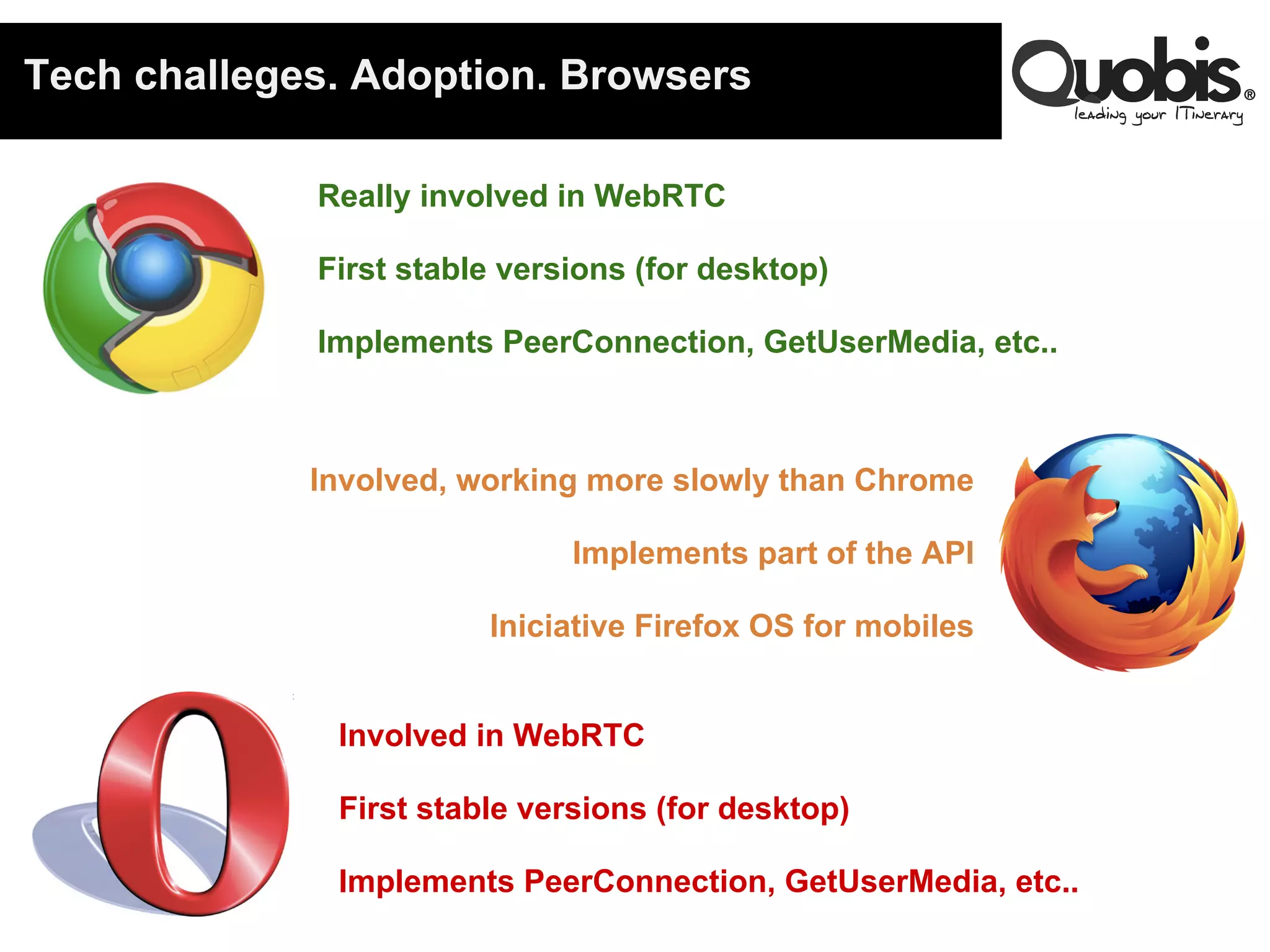 Tech challeges. Adoption. Browsers

Quobis®
leading your ITinerary

Really involved in WebRTC

First stable versions (for desktop)

Implements PeerConnection, GetUserMedia, etc..

Involved, working more slowly than Chrome

Implements part of the API

Iniciative Firefox OS for mobiles

Involved in WebRTC

First stable versions (for desktop)

Implements PeerConnection, GetUserMedia, etc..